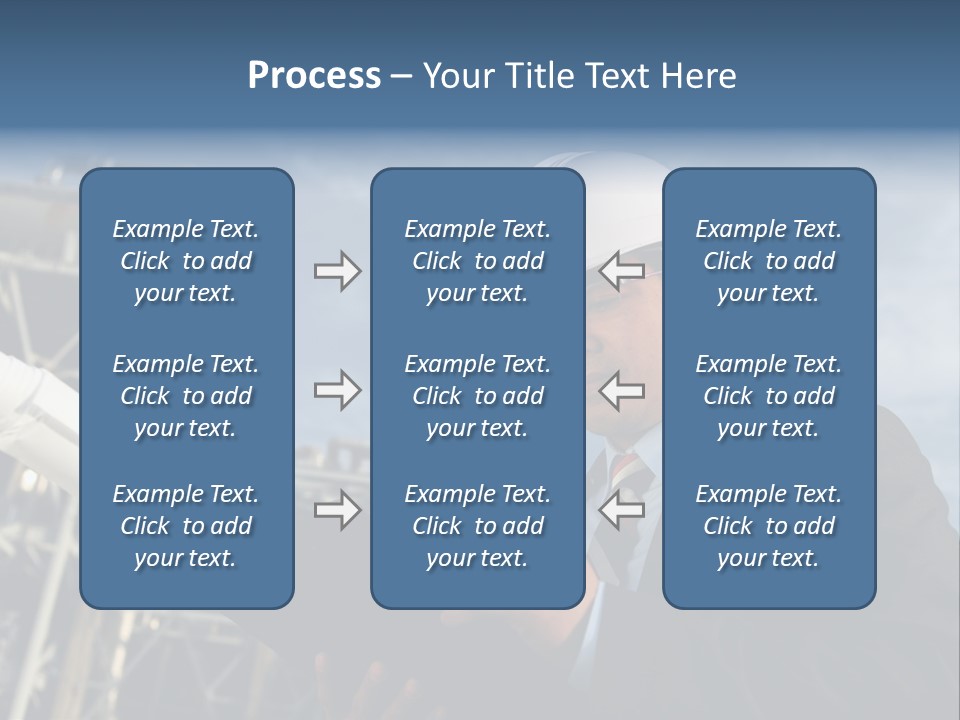 Process – Your Title Text Here

Example Text. Click to add your text.

Example Text. Click to add your text.

Example Text. Click to add your text.

Example Text. Click to add your text.

Example Text. Click to add your text.

Example Text. Click to add your text.

Example Text. Click to add your text.

Example Text. Click to add your text.

Example Text. Click to add your text.